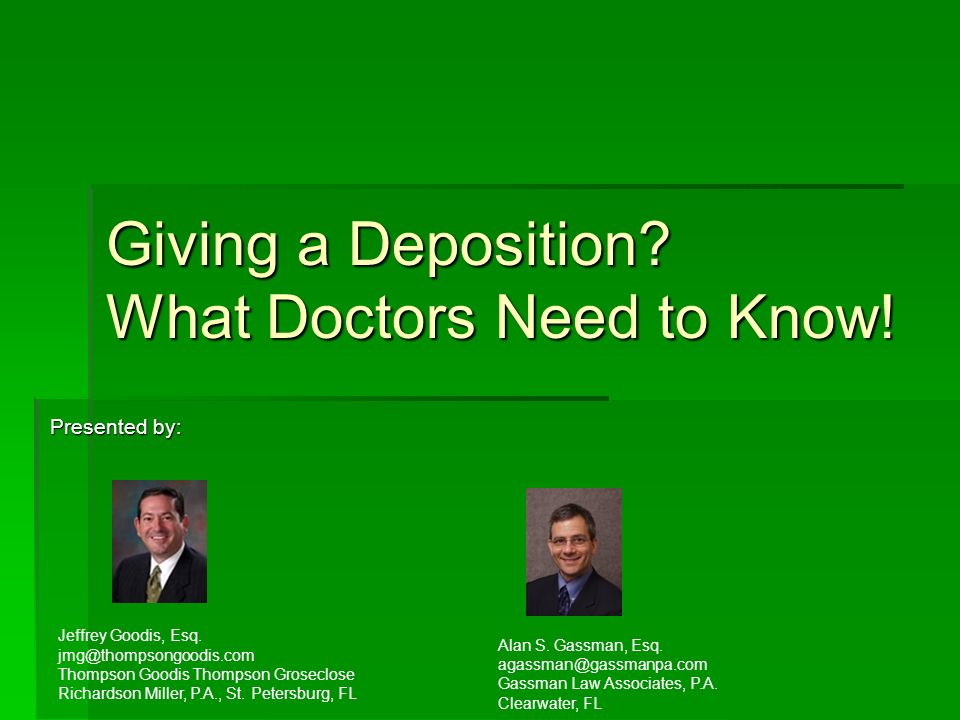 Giving a Deposition?
What Doctors Need to Know!

Presented by:

Jeffrey Goodis, Esq.
jmg@thompsongoodis.com
Thompson Goodis Thompson Groseclose
Richardson Miller, P.A., St. Petersburg, FL

Alan S. Gassman, Esq.
agassman@gassmanpa.com
Gassman Law Associates, P.A.
Clearwater, FL